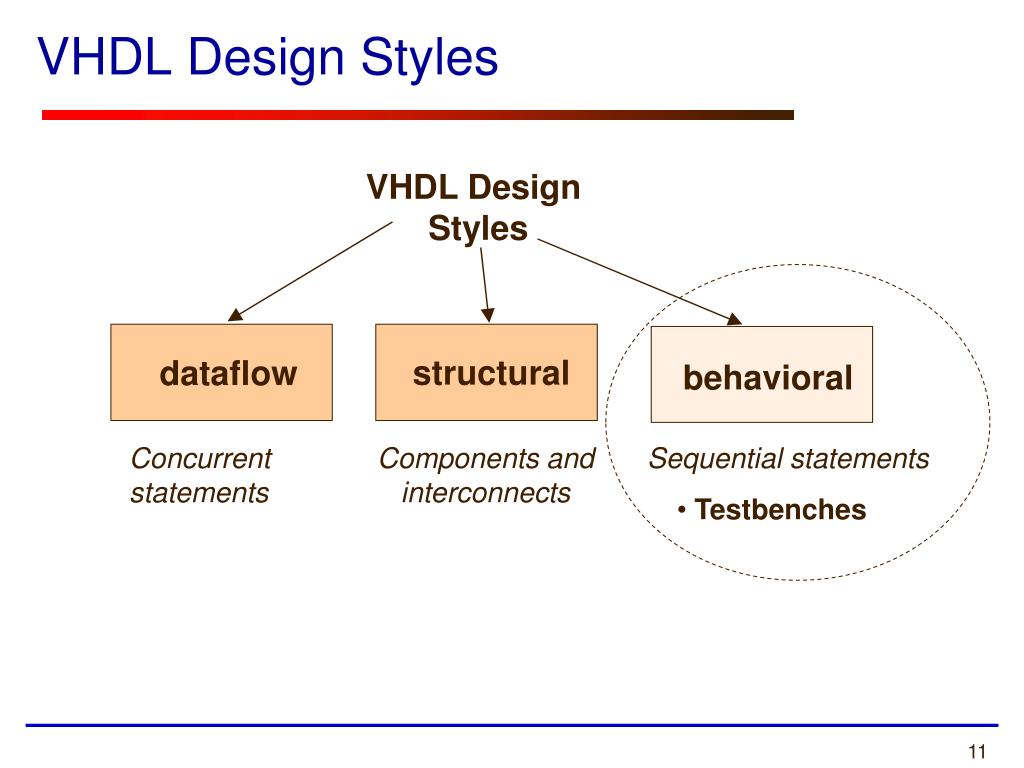 VHDL Design Styles

VHDL Design Styles

dataflow

structural

behavioral

Concurrent statements

Components and interconnects

Sequential statements

• Testbenches

11